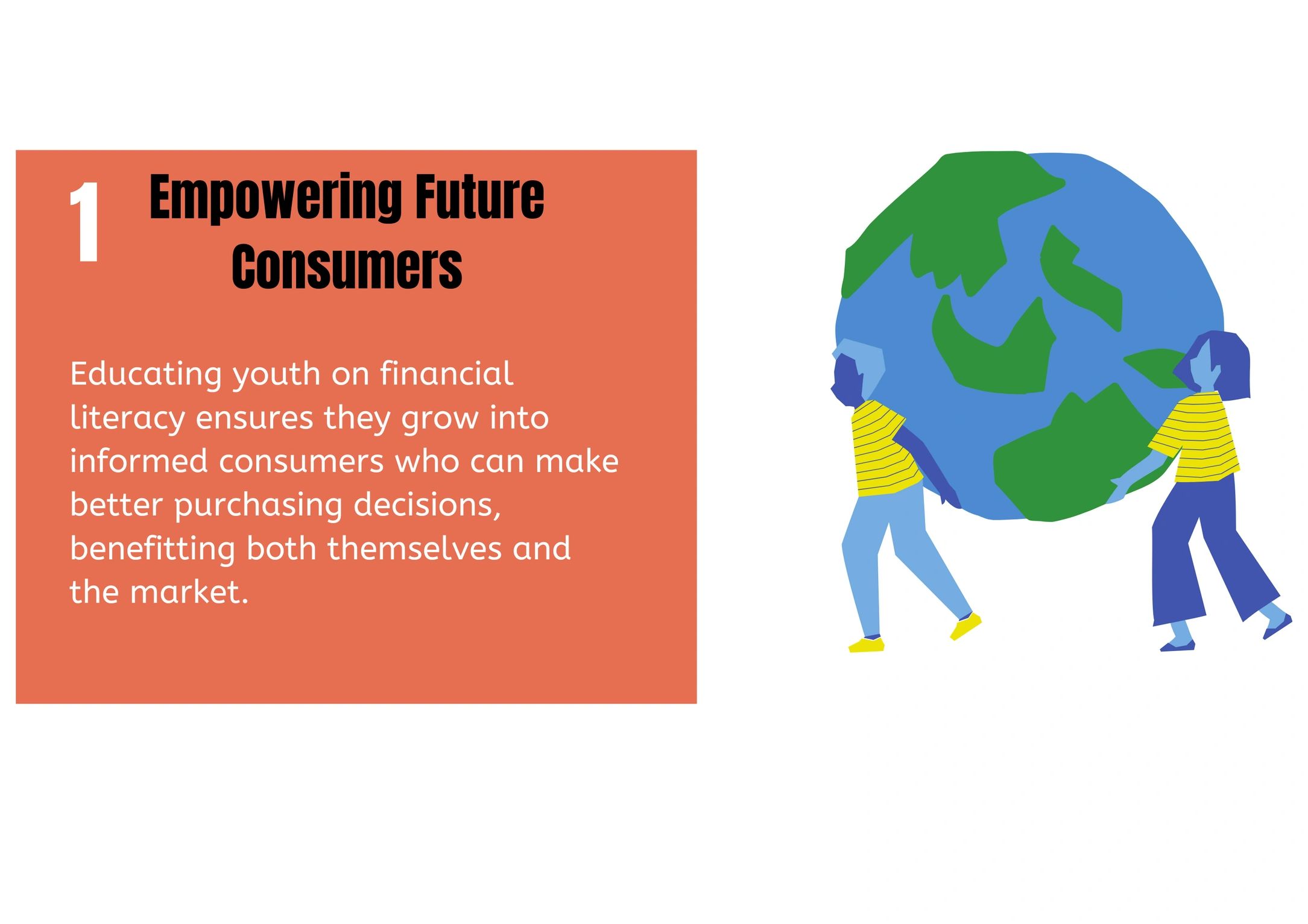 1 Empowering Future Consumers

Educating youth on financial literacy ensures they grow into informed consumers who can make better purchasing decisions, benefitting both themselves and the market.